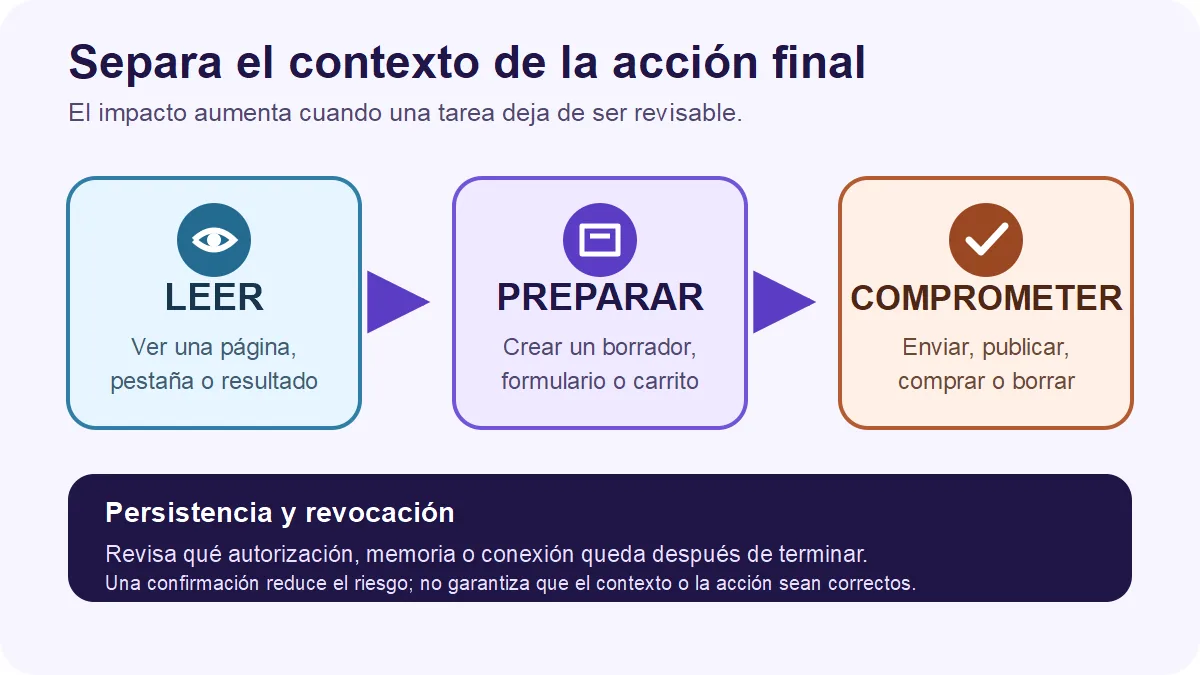 Separa el contexto de la acción final

El impacto aumenta cuando una tarea deja de ser revisable.

LEER

Ver una página, pestaña o resultado

PREPARAR

Crear un borrador, formulario o carrito

COMPROMETER

Enviar, publicar, comprar o borrar

Persistencia y revocación

Revisa qué autorización, memoria o conexión queda después de terminar.

Una confirmación reduce el riesgo; no garantiza que el contexto o la acción sean correctos.